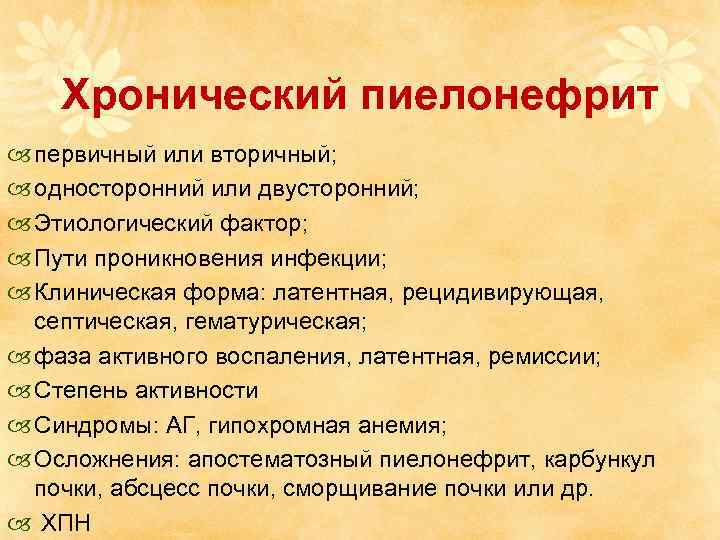 Хронический пиелонефрит

первичный или вторичный;

односторонний или двусторонний;

Этиологический фактор;

Пути проникновения инфекции;

Клиническая форма: латентная, рецидивирующая, септическая, гематурическая;

фаза активного воспаления, латентная, ремиссии;

Степень активности

Синдромы: АГ, гипохромная анемия;

Осложнения: апостематозный пиелонефрит, карбункул почки, абсцесс почки, сморщивание почки или др.

ХПН